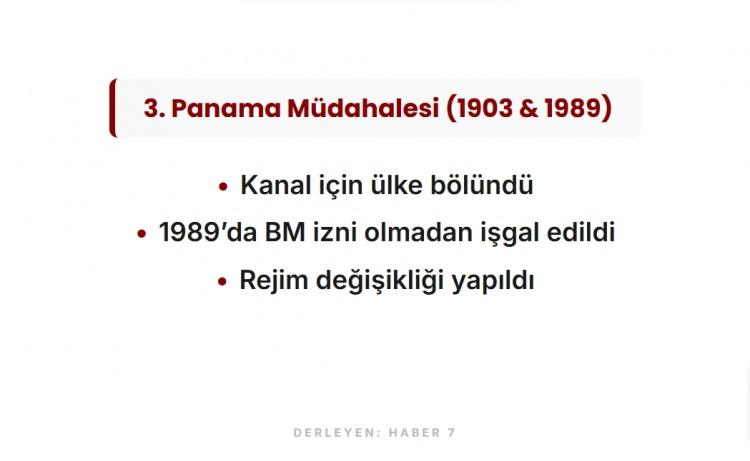 3. Panama Müdahalesi (1903 & 1989)

• Kanal için ülke bölündü
• 1989'da BM izni olmadan işgal edildi
• Rejim değişikliği yapıldı

DERLEYEN: HABER 7